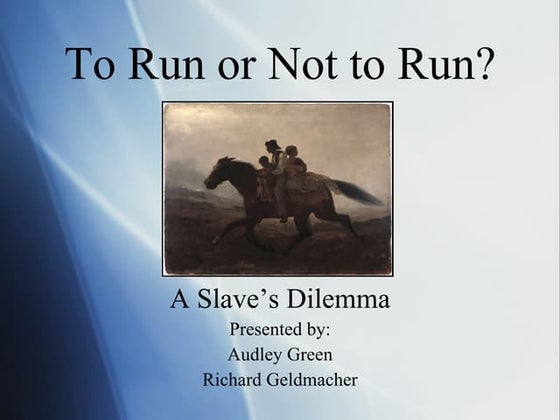 To Run or Not to Run?

A Slave’s Dilemma

Presented by:
Audley Green
Richard Geldmacher